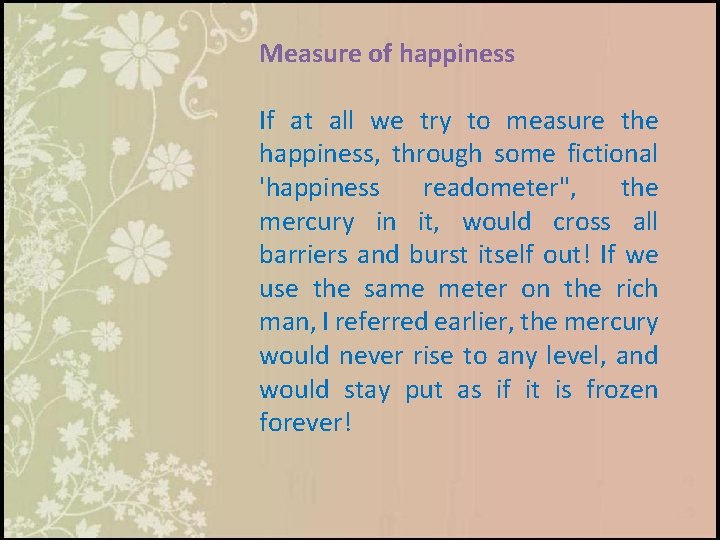 Measure of happiness

If at all we try to measure the happiness, through some fictional 'happiness readometer", the mercury in it, would cross all barriers and burst itself out! If we use the same meter on the rich man, I referred earlier, the mercury would never rise to any level, and would stay put as if it is frozen forever!